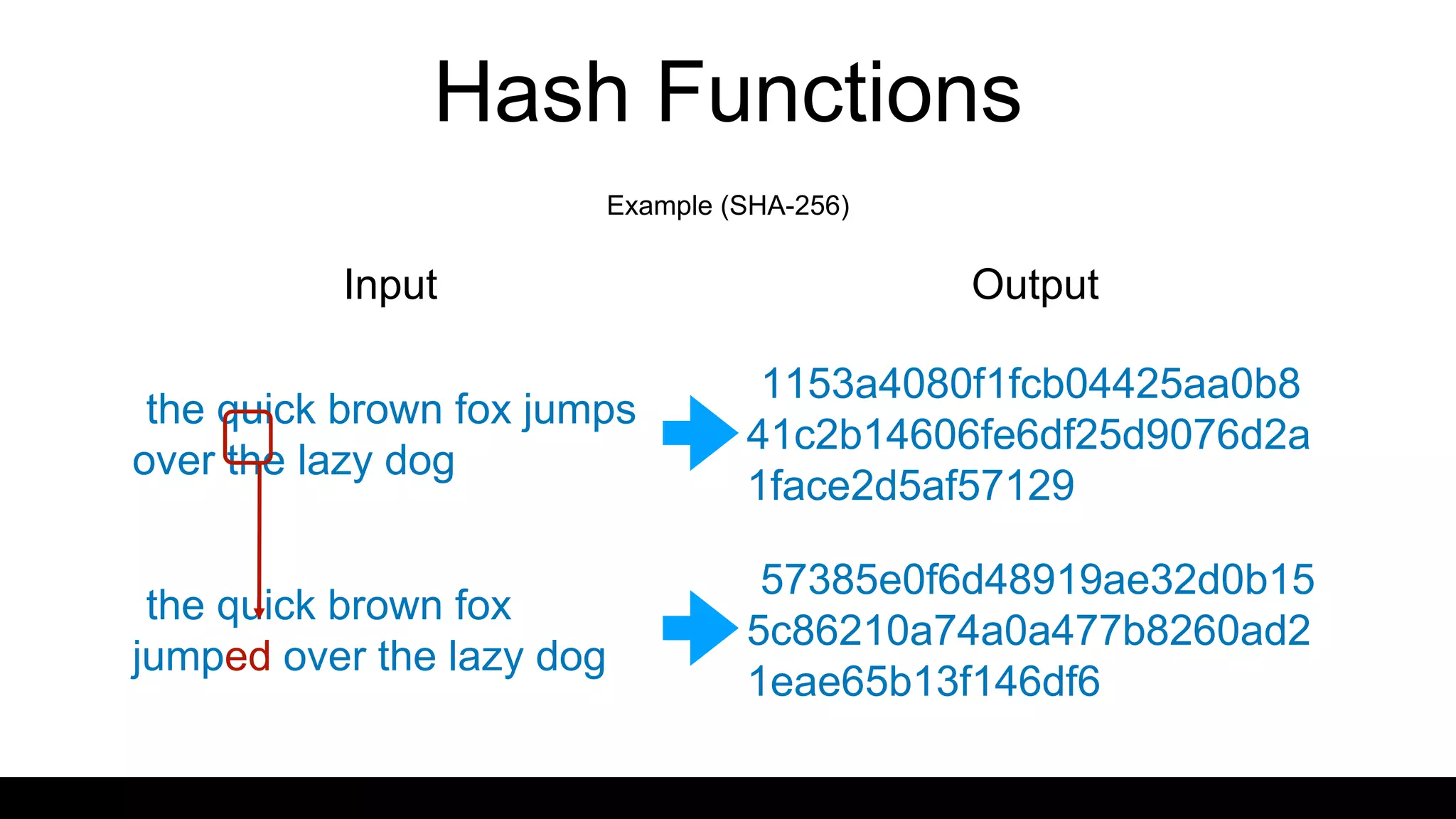 Hash Functions

Example (SHA-256)

Input

Output

the quick brown fox jumps over the lazy dog

1153a4080f1fcb04425aa0b8 41c2b14606fe6df25d9076d2a 1face2d5af57129

the quick brown fox jumped over the lazy dog

57385e0f6d48919ae32d0b15 5c86210a74a0a477b8260ad2 1eae65b13f146df6